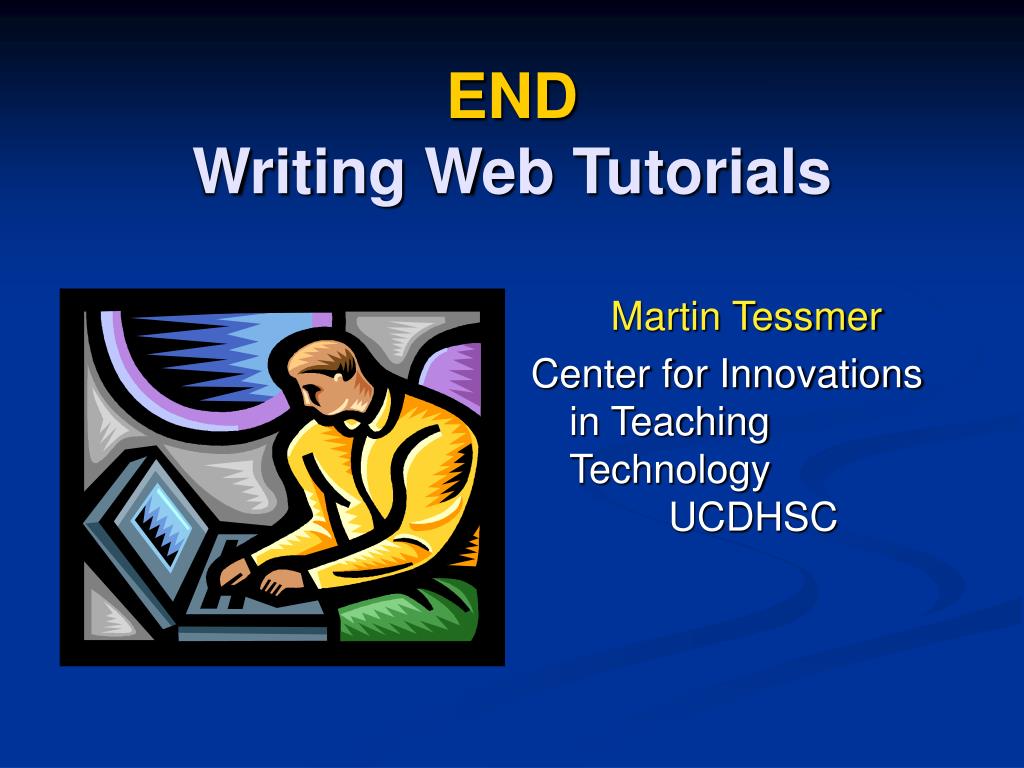 END
Writing Web Tutorials

Martin Tessmer

Center for Innovations in Teaching Technology
UCDHSC